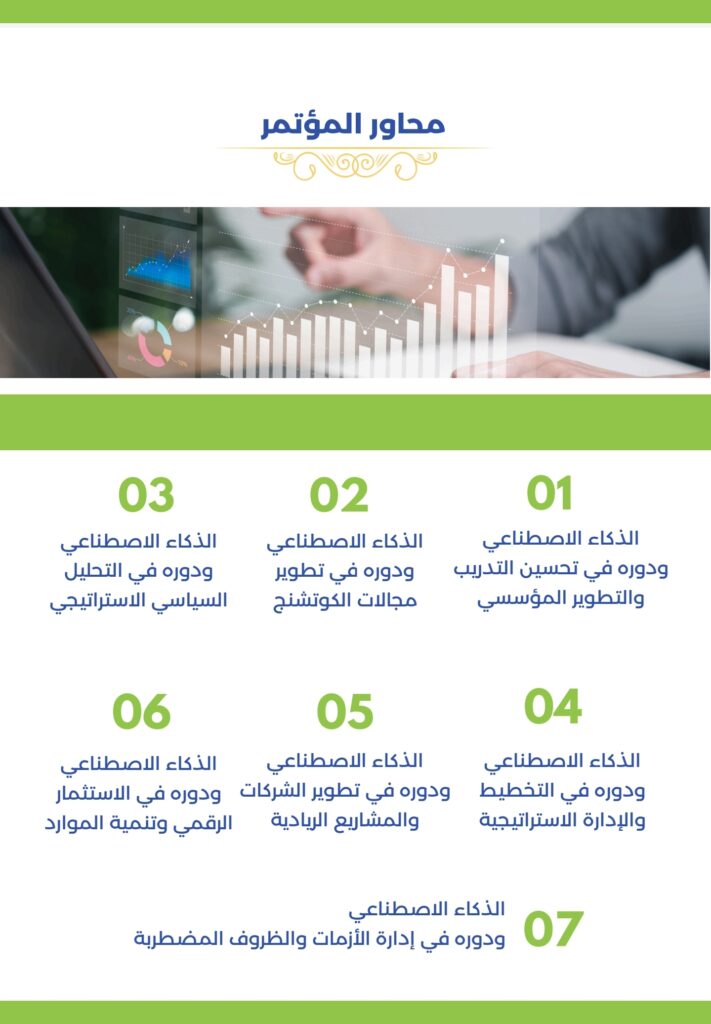 محاور المؤتمر

01
الذكاء الاصطناعي ودوره في تحسين التدريب والتطوير المؤسسي

02
الذكاء الاصطناعي ودوره في تطوير مجالات الكوتشنج

03
الذكاء الاصطناعي ودوره في التحليل السياسي الاستراتيجي

04
الذكاء الاصطناعي ودوره في التخطيط والإدارة الاستراتيجية

05
الذكاء الاصطناعي ودوره في تطوير الشركات والمشاريع الريادية

06
الذكاء الاصطناعي ودوره في الاستثمار الرقمي وتنمية الموارد

07
الذكاء الاصطناعي ودوره في إدارة الأزمات والظروف المضطربة